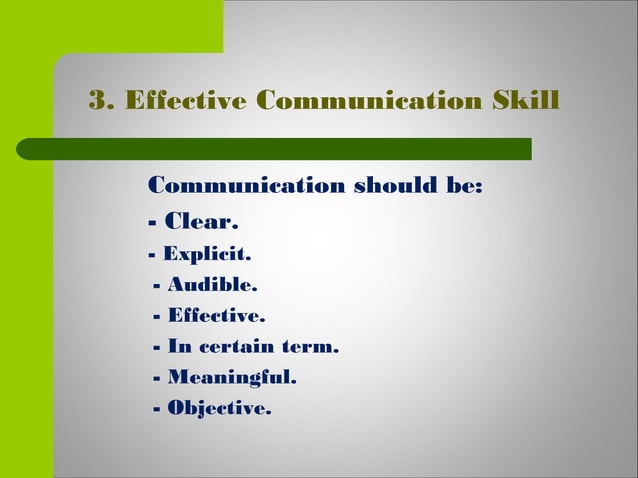 3. Effective Communication Skill

Communication should be:
- Clear.
- Explicit.
- Audible.
- Effective.
- In certain term.
- Meaningful.
- Objective.